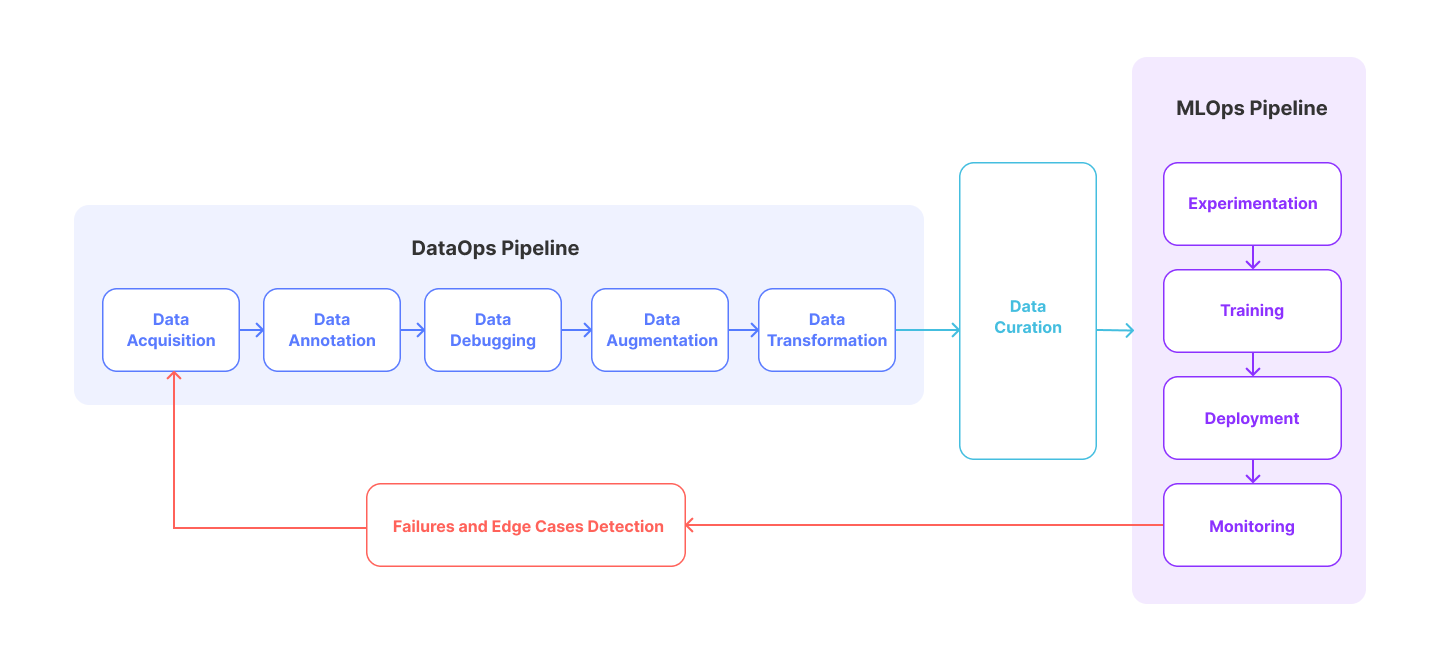 DataOps Pipeline

Data Acquisition

Data Annotation

Data Debugging

Data Augmentation

Data Transformation

Data Curation

MLOps Pipeline

Experimentation

Training

Deployment

Monitoring

Failures and Edge Cases Detection